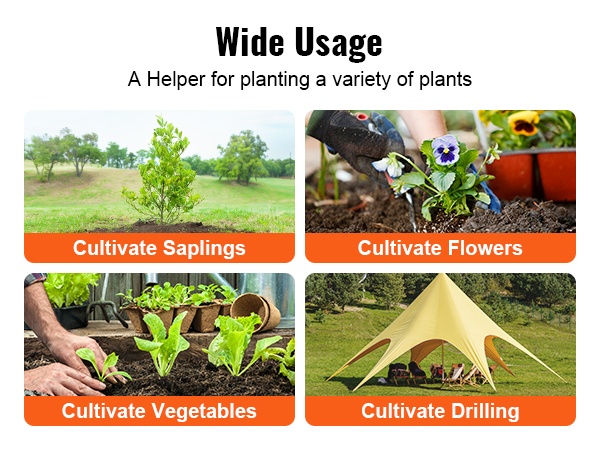 Wide Usage

A Helper for planting a variety of plants

Cultivate Saplings

Cultivate Flowers

Cultivate Vegetables

Cultivate Drilling